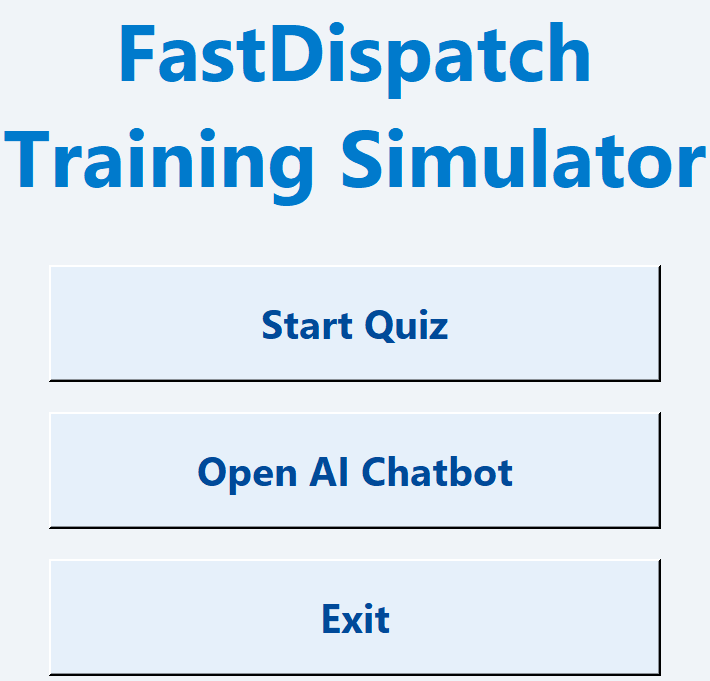 FastDispatch Training Simulator

Start Quiz

Open AI Chatbot

Exit